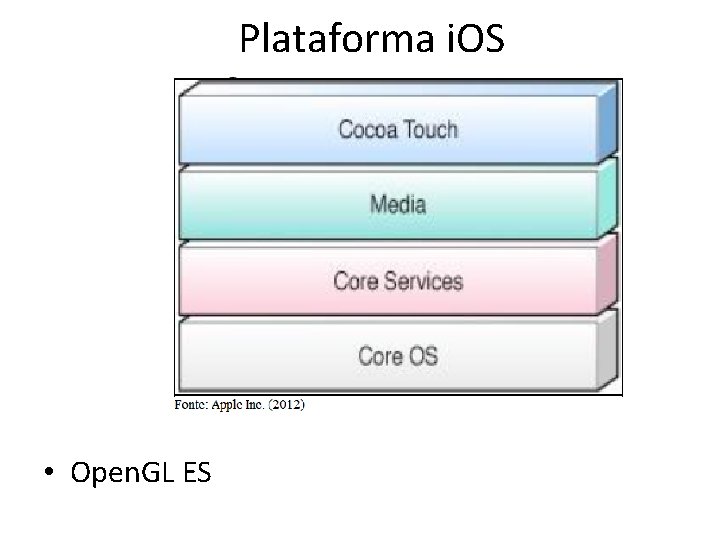 Plataforma iOS

Cocoa Touch

Media

Core Services

Core OS

Fonte: Apple Inc. (2012)

• OpenGL ES